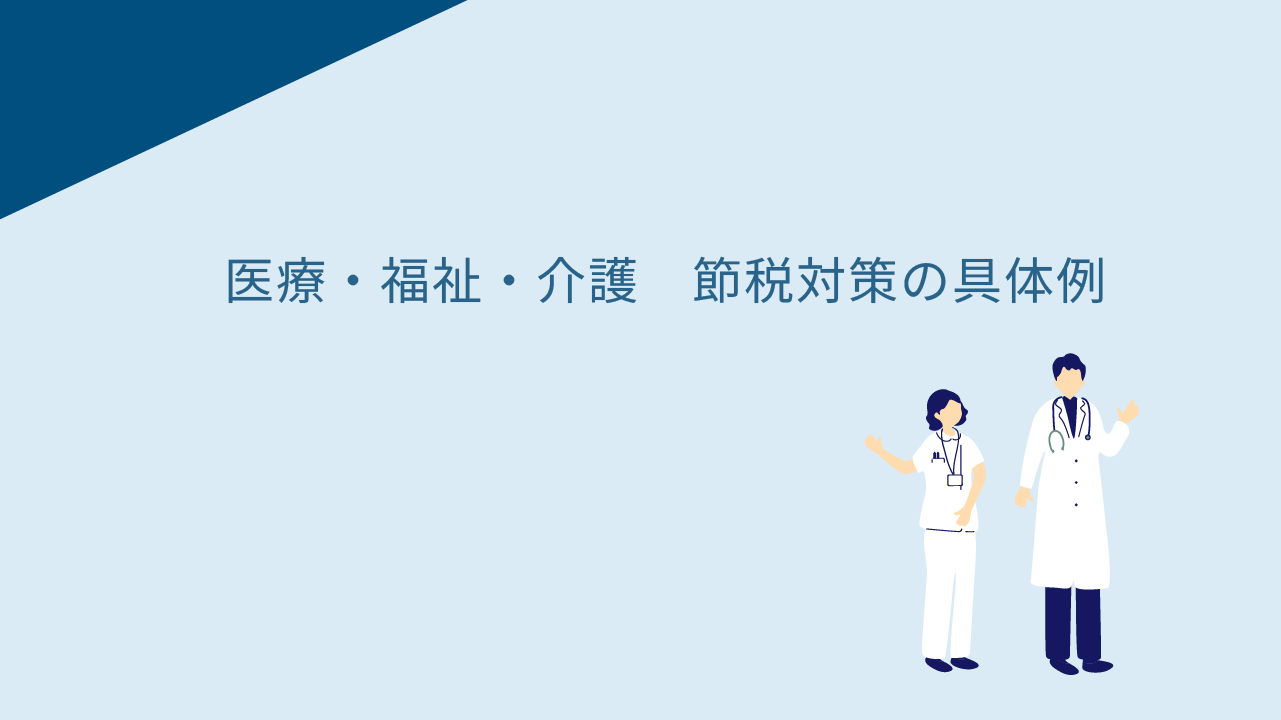 医療・福祉・介護　節税対策の具体例